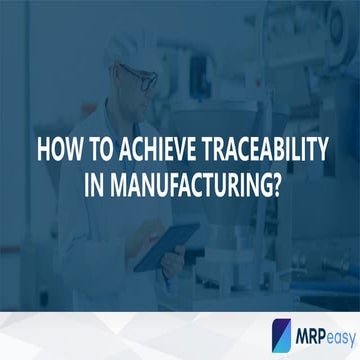 HOW TO ACHIEVE TRACEABILITY IN MANUFACTURING?

MRPeasy